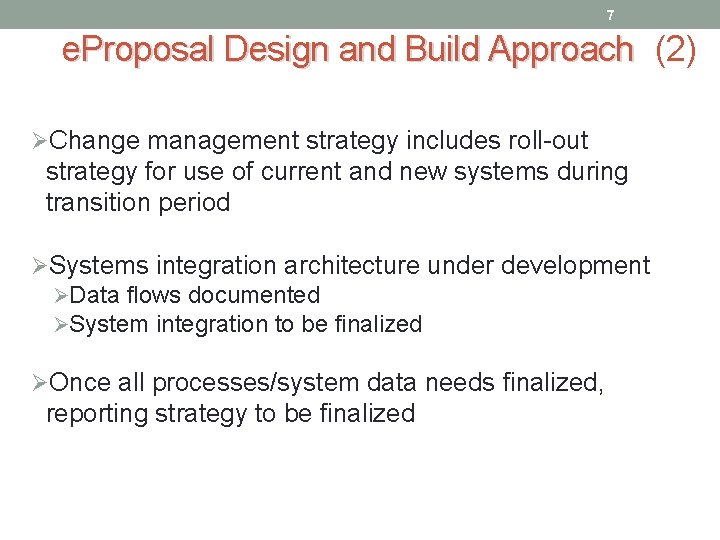 7

eProposal Design and Build Approach (2)

➢Change management strategy includes roll-out strategy for use of current and new systems during transition period

➢Systems integration architecture under development
➢Data flows documented
➢System integration to be finalized

➢Once all processes/system data needs finalized, reporting strategy to be finalized